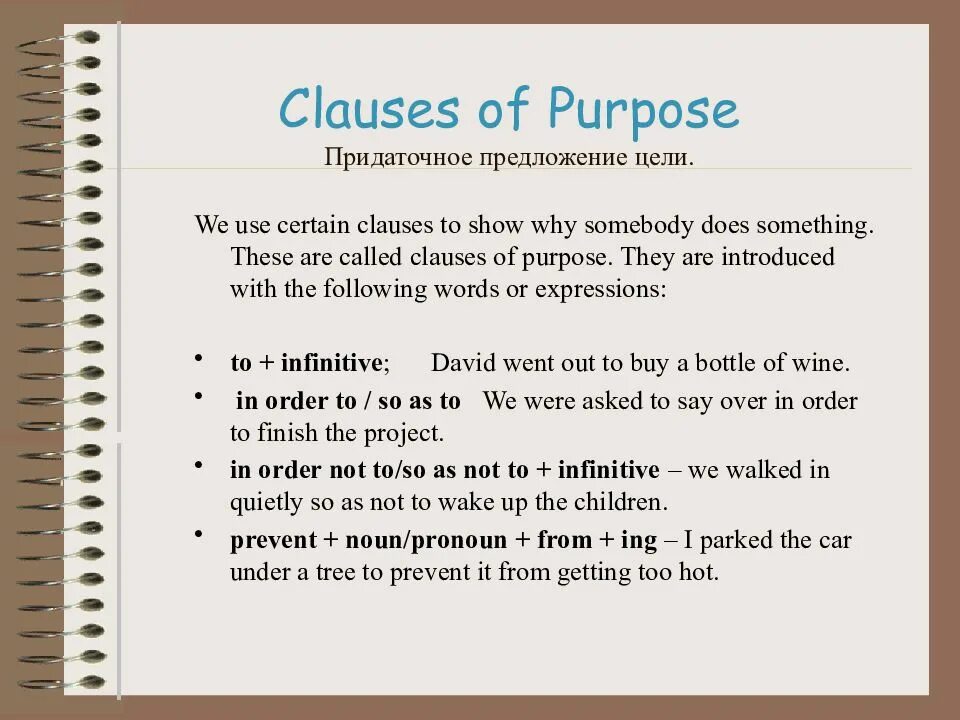 Clauses of Purpose
Придаточное предложение цели.

We use certain clauses to show why somebody does something. These are called clauses of purpose. They are introduced with the following words or expressions:

• to + infinitive; David went out to buy a bottle of wine.
• in order to / so as to We were asked to say over in order to finish the project.
• in order not to/so as not to + infinitive – we walked in quietly so as not to wake up the children.
• prevent + noun/pronoun + from + ing – I parked the car under a tree to prevent it from getting too hot.